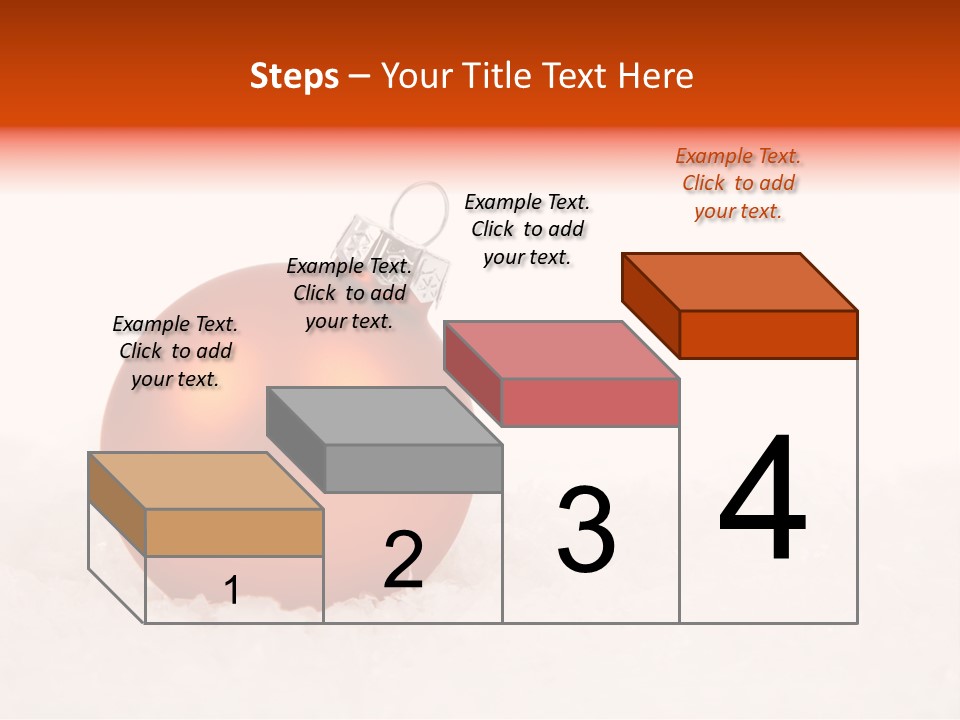 Steps – Your Title Text Here

Example Text. Click to add your text.

Example Text. Click to add your text.

Example Text. Click to add your text.

Example Text. Click to add your text.

1

2

3

4